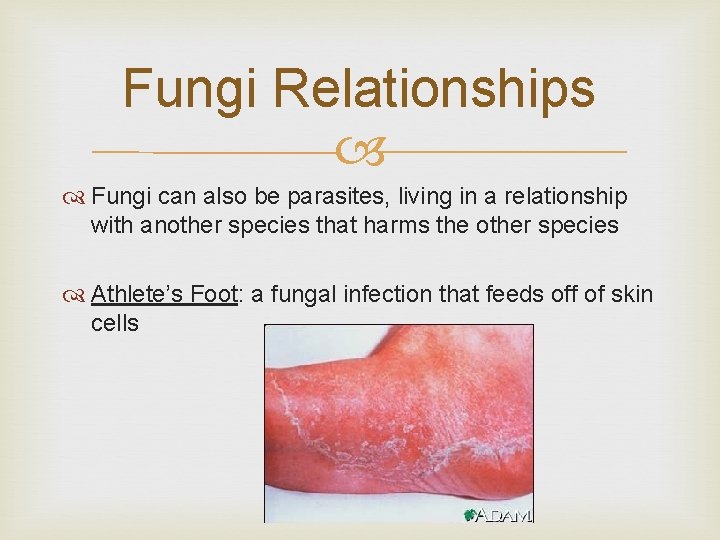 Fungi Relationships

Fungi can also be parasites, living in a relationship with another species that harms the other species

Athlete's Foot: a fungal infection that feeds off of skin cells

ADAM.